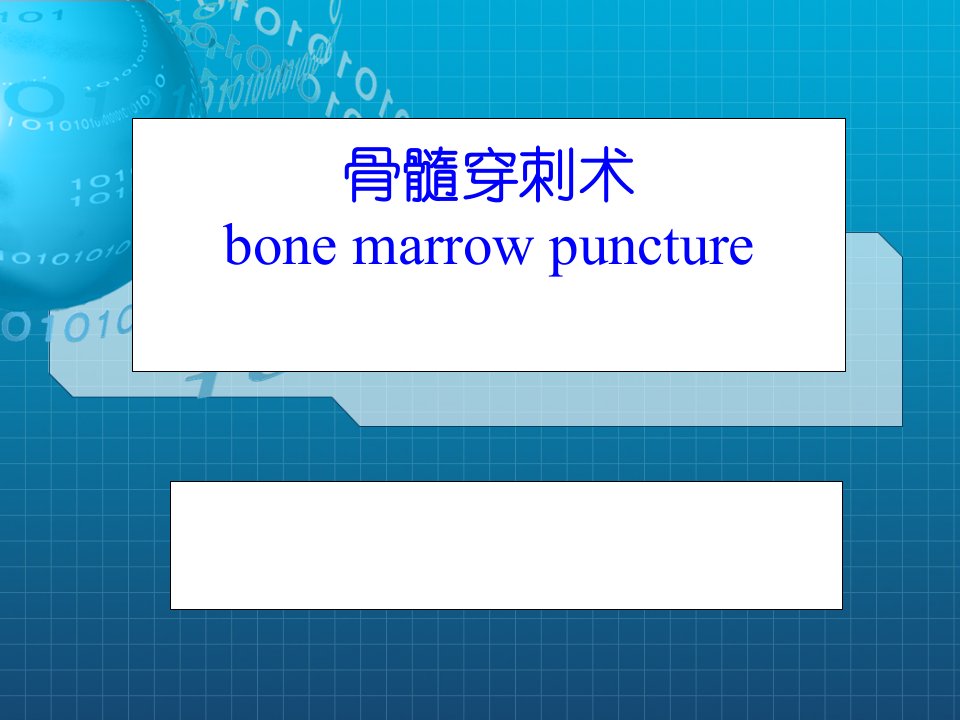 骨髓穿刺术
bone marrow puncture